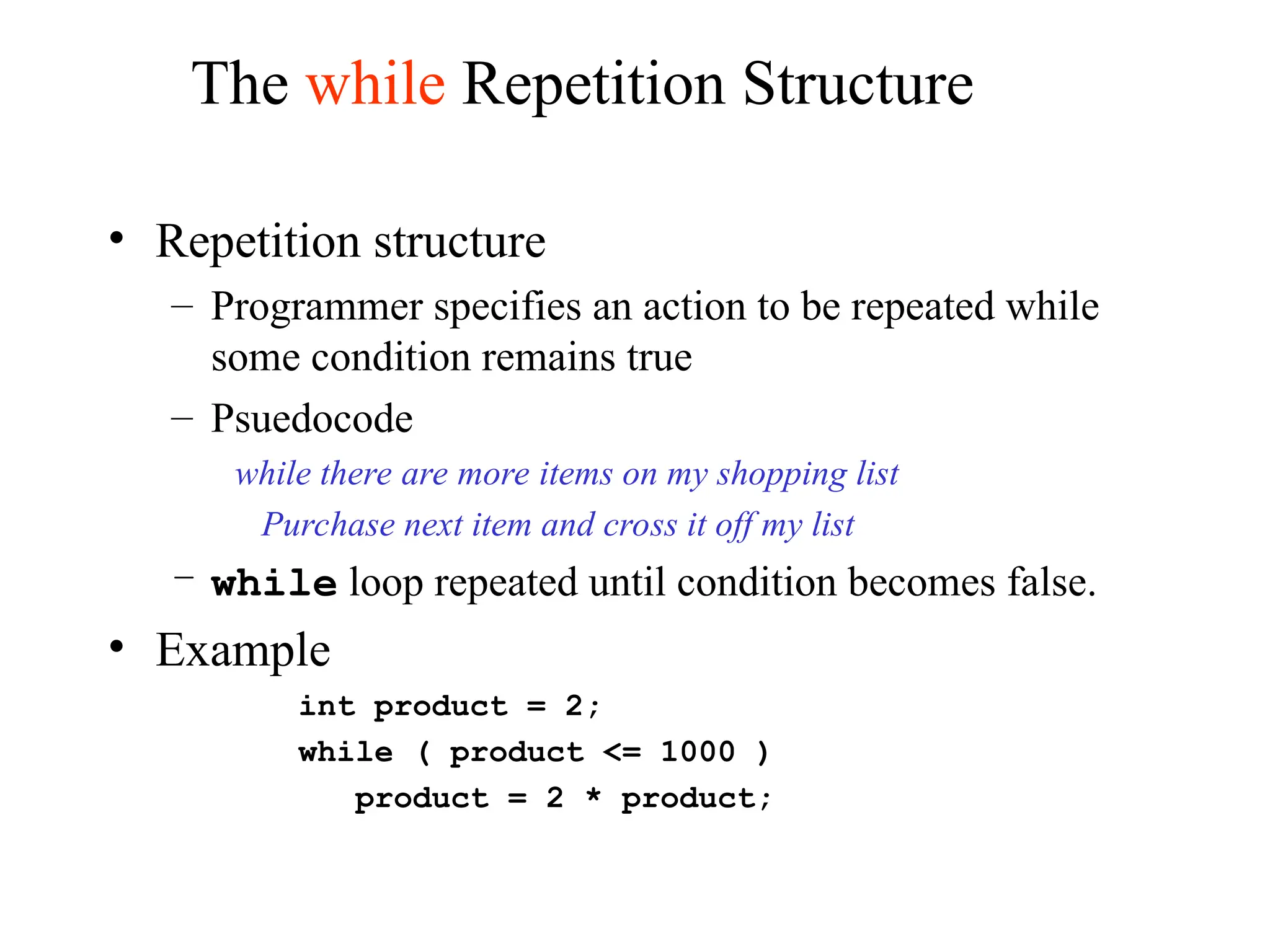 The while Repetition Structure

• Repetition structure
  – Programmer specifies an action to be repeated while some condition remains true
  – Psuedocode
    while there are more items on my shopping list
      Purchase next item and cross it off my list
  – while loop repeated until condition becomes false.
• Example

int product = 2;
while ( product <= 1000 )
   product = 2 * product;